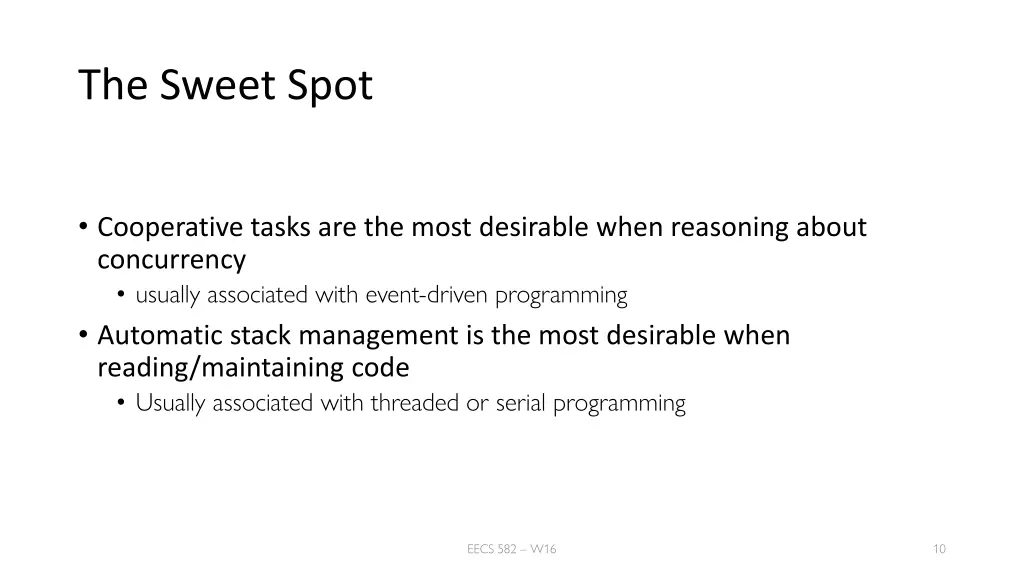 The Sweet Spot

• Cooperative tasks are the most desirable when reasoning about concurrency
  • usually associated with event-driven programming
• Automatic stack management is the most desirable when reading/maintaining code
  • Usually associated with threaded or serial programming

EECS 582 – W16

10